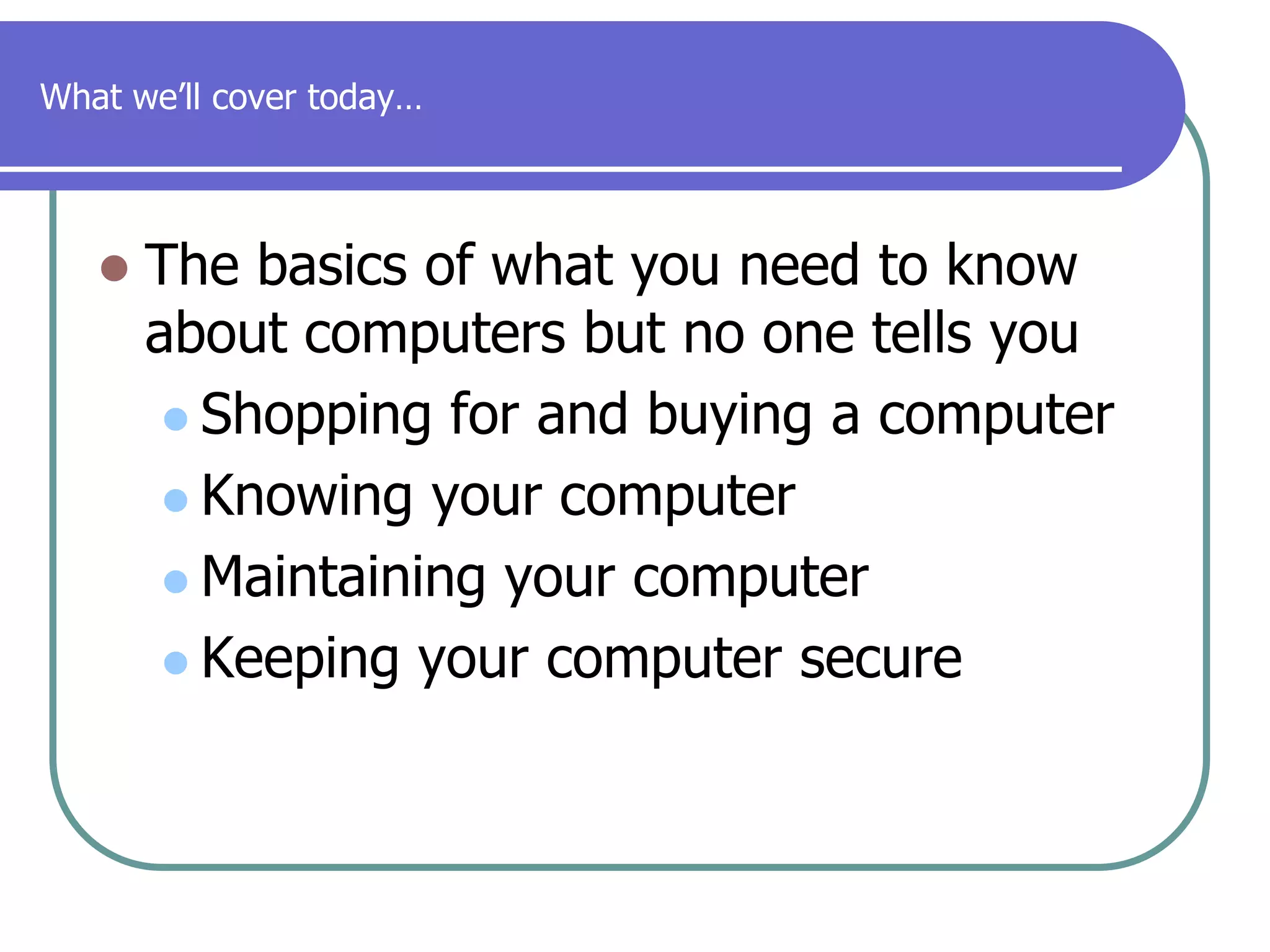 What we'll cover today…

- The basics of what you need to know about computers but no one tells you
  - Shopping for and buying a computer
  - Knowing your computer
  - Maintaining your computer
  - Keeping your computer secure